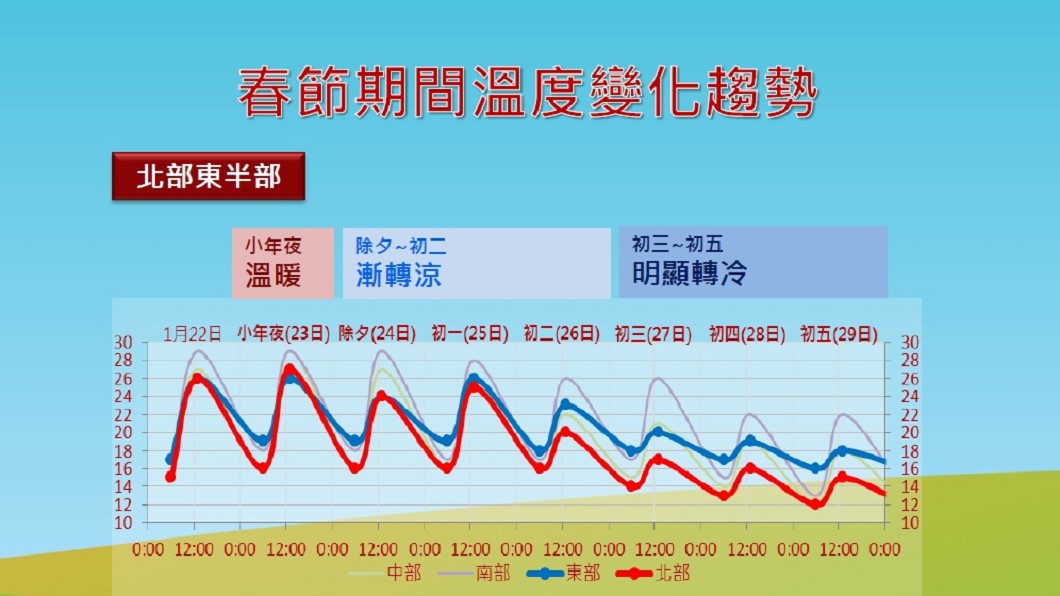 春節期間溫度變化趨勢

北部東半部

小年夜
溫暖

除夕~初二
漸轉涼

初三~初五
明顯轉冷

1月22日 小年夜(23日) 除夕(24日) 初一(25日) 初二(26日) 初三(27日) 初四(28日) 初五(29日)

30 28 26 24 22 20 18 16 14 12 10

30 28 26 24 22 20 18 16 14 12 10

0:00 12:00 0:00 12:00 0:00 12:00 0:00 12:00 0:00 12:00 0:00 12:00 0:00 12:00 0:00 12:00 0:00

中部 南部 東部 北部